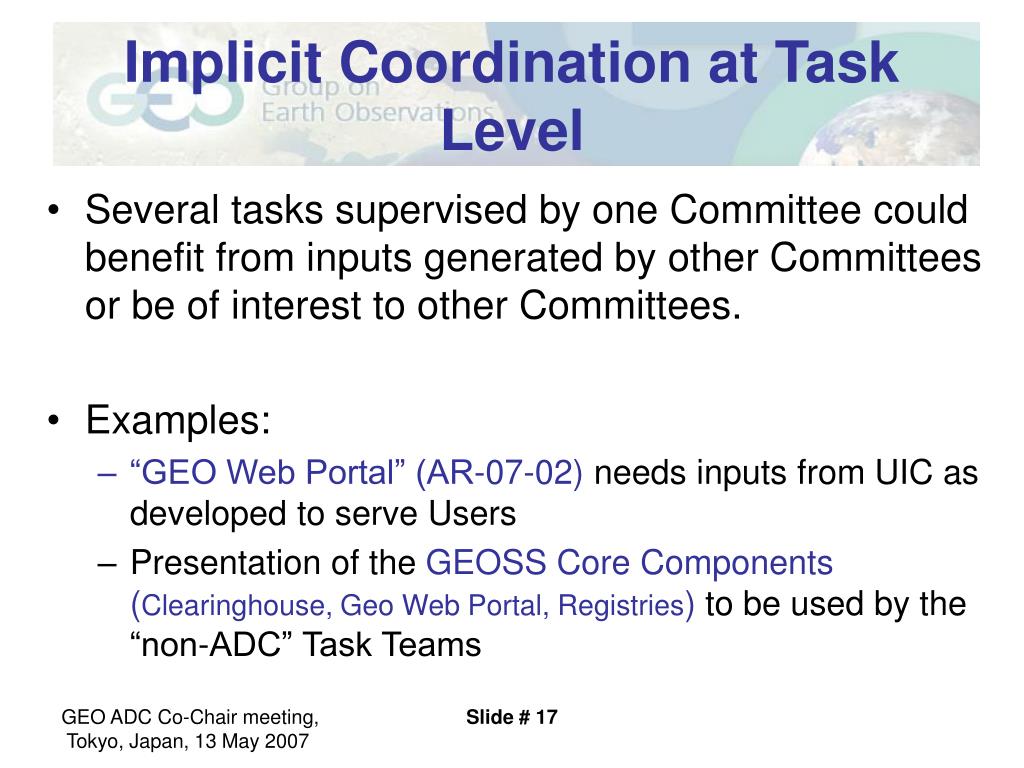 GEO Group on Earth Observations

Implicit Coordination at Task Level

• Several tasks supervised by one Committee could benefit from inputs generated by other Committees or be of interest to other Committees.

• Examples:
– “GEO Web Portal” (AR-07-02) needs inputs from UIC as developed to serve Users
– Presentation of the GEOSS Core Components (Clearinghouse, Geo Web Portal, Registries) to be used by the “non-ADC” Task Teams

GEO ADC Co-Chair meeting, Tokyo, Japan, 13 May 2007

Slide # 17